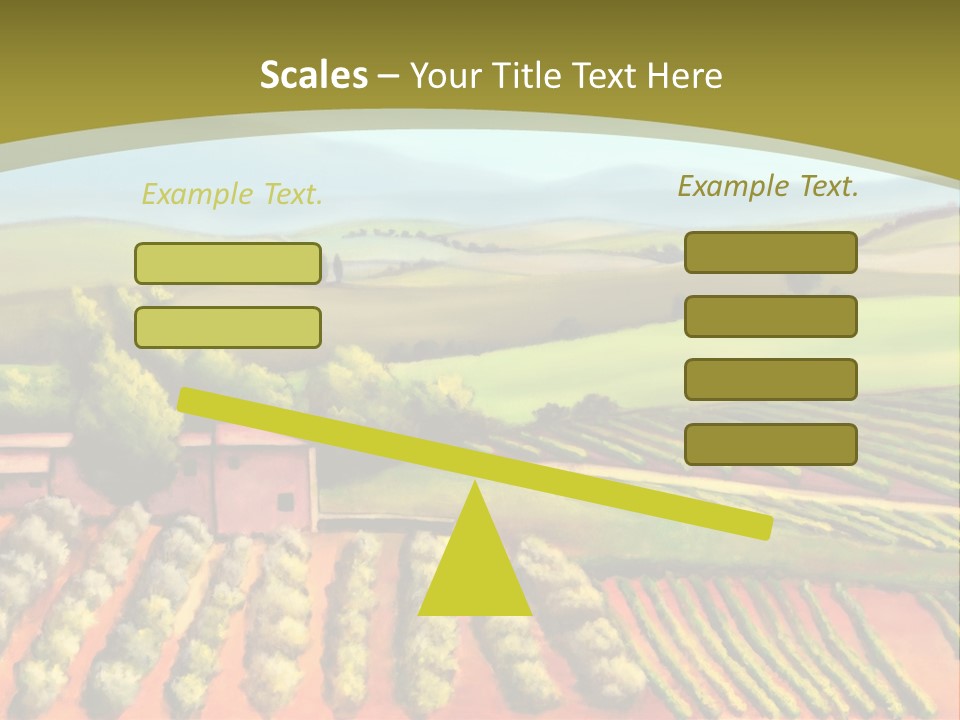 Scales – Your Title Text Here

Example Text.

Example Text.